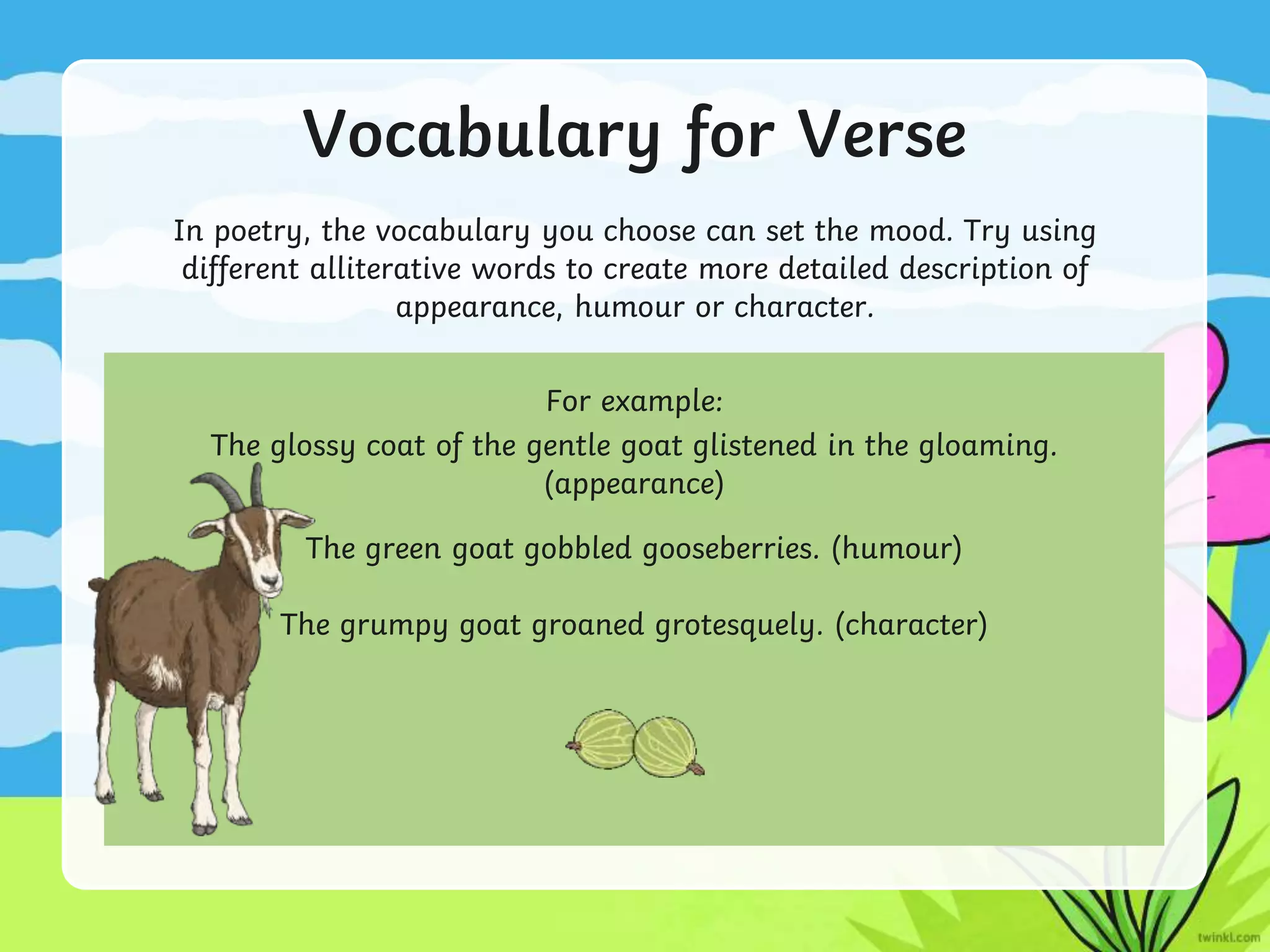 Vocabulary for Verse

In poetry, the vocabulary you choose can set the mood. Try using different alliterative words to create more detailed description of appearance, humour or character.

For example:

The glossy coat of the gentle goat glistened in the gloaming. (appearance)

The green goat gobbled gooseberries. (humour)

The grumpy goat groaned grotesquely. (character)

twinkl.com